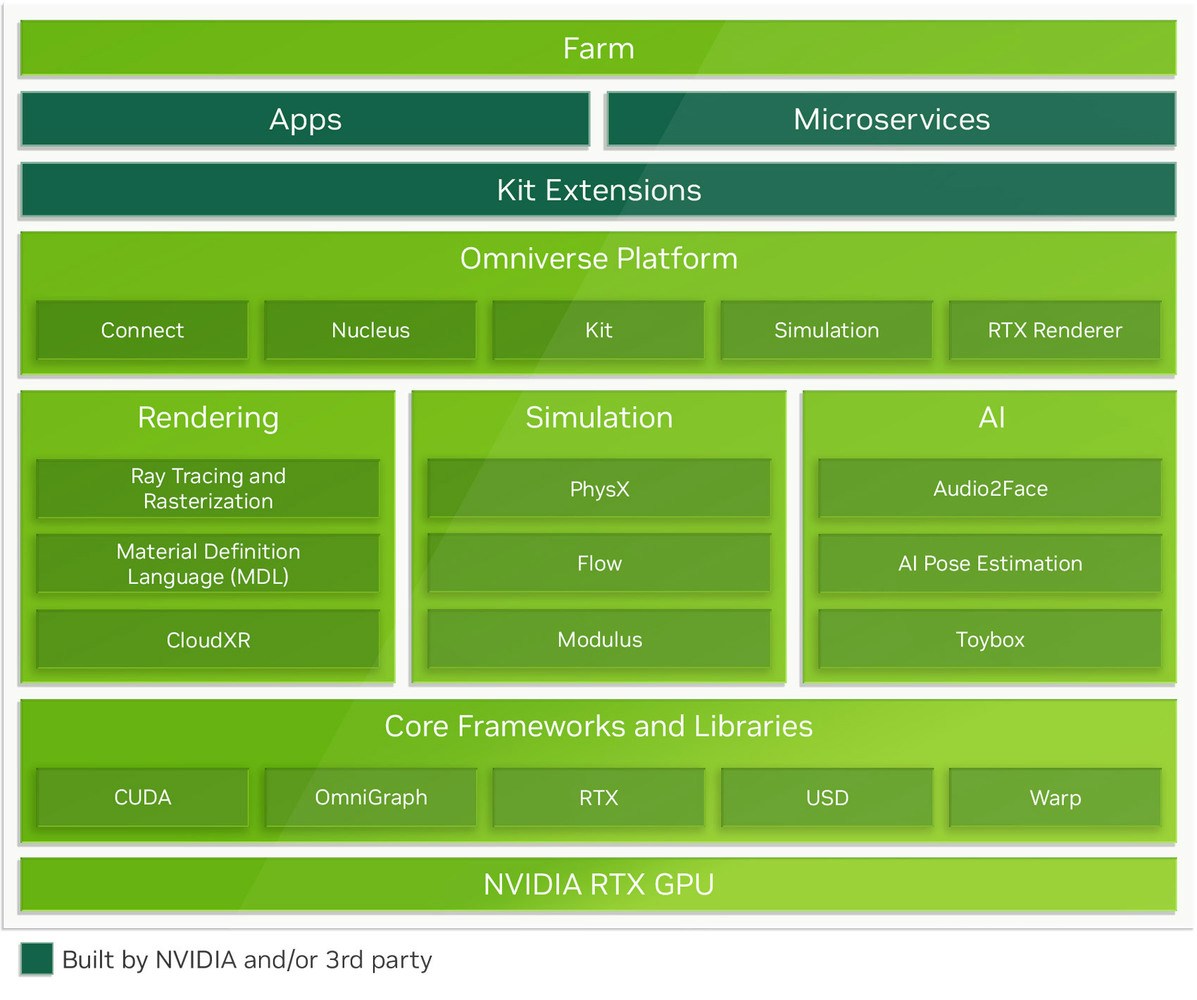 Farm

Apps

Microservices

Kit Extensions

Omniverse Platform

Connect

Nucleus

Kit

Simulation

RTX Renderer

Rendering

Ray Tracing and Rasterization

Material Definition Language (MDL)

CloudXR

Simulation

PhysX

Flow

Modulus

AI

Audio2Face

AI Pose Estimation

Toybox

Core Frameworks and Libraries

CUDA

OmniGraph

RTX

USD

Warp

NVIDIA RTX GPU

Built by NVIDIA and/or 3rd party